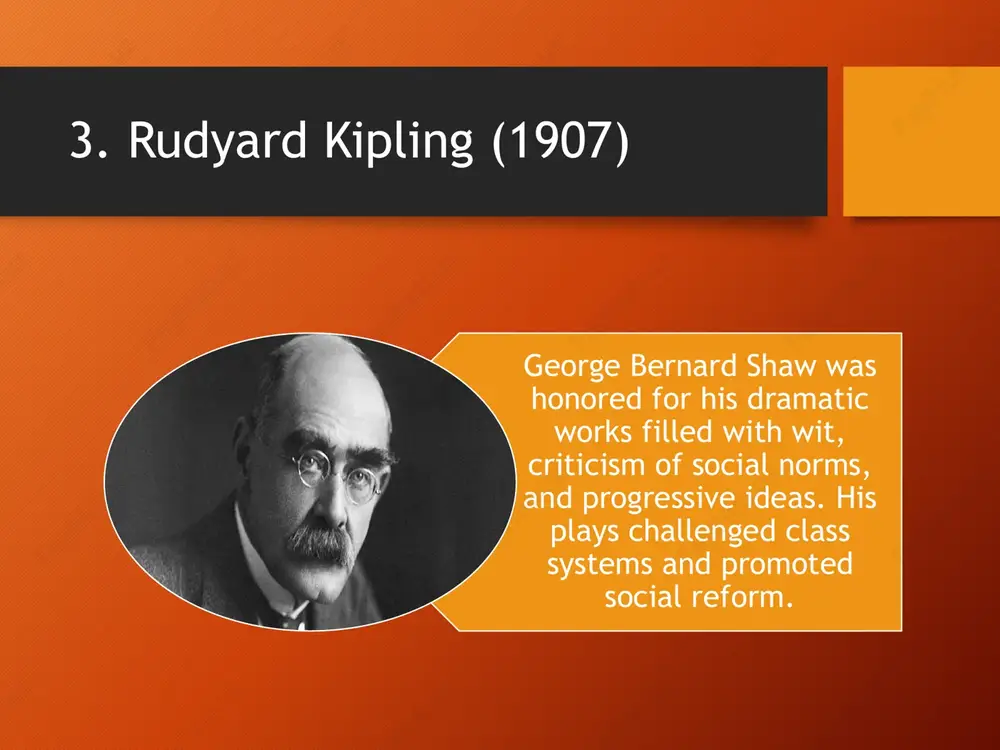 3. Rudyard Kipling (1907)

George Bernard Shaw was honored for his dramatic works filled with wit, criticism of social norms, and progressive ideas. His plays challenged class systems and promoted social reform.